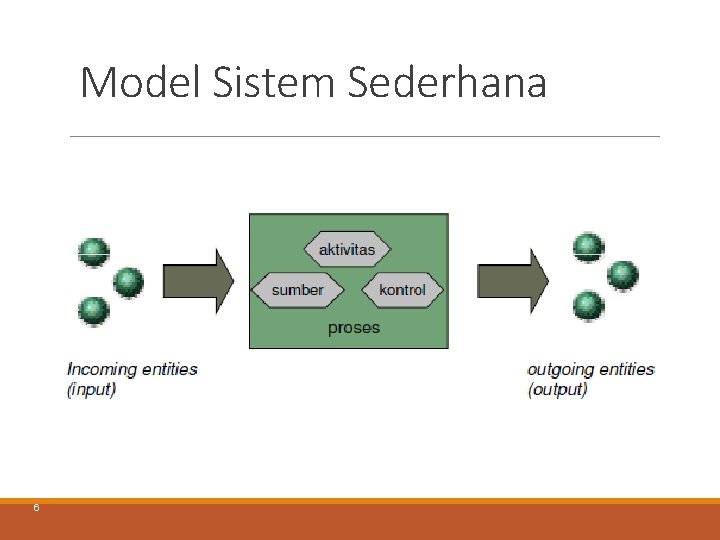 Model Sistem Sederhana

aktivitas

sumber

kontrol

proses

Incoming entities (input)

outgoing entities (output)

6